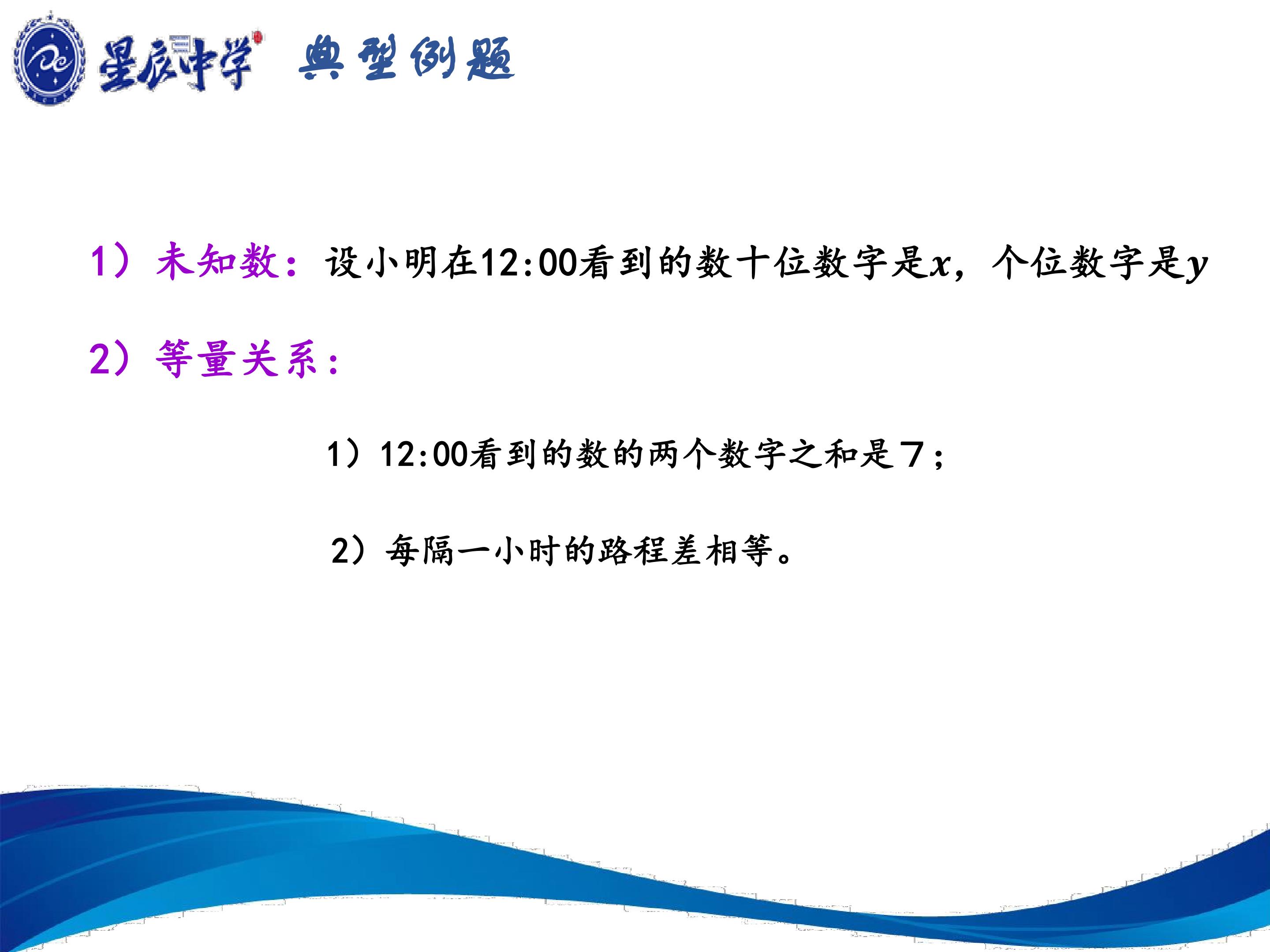 星辰中学 典型例题

1）未知数：设小明在12:00看到的数十位数字是$x$，个位数字是$y$

2）等量关系：

1）12:00看到的数的两个数字之和是7；

2）每隔一小时的路程差相等。